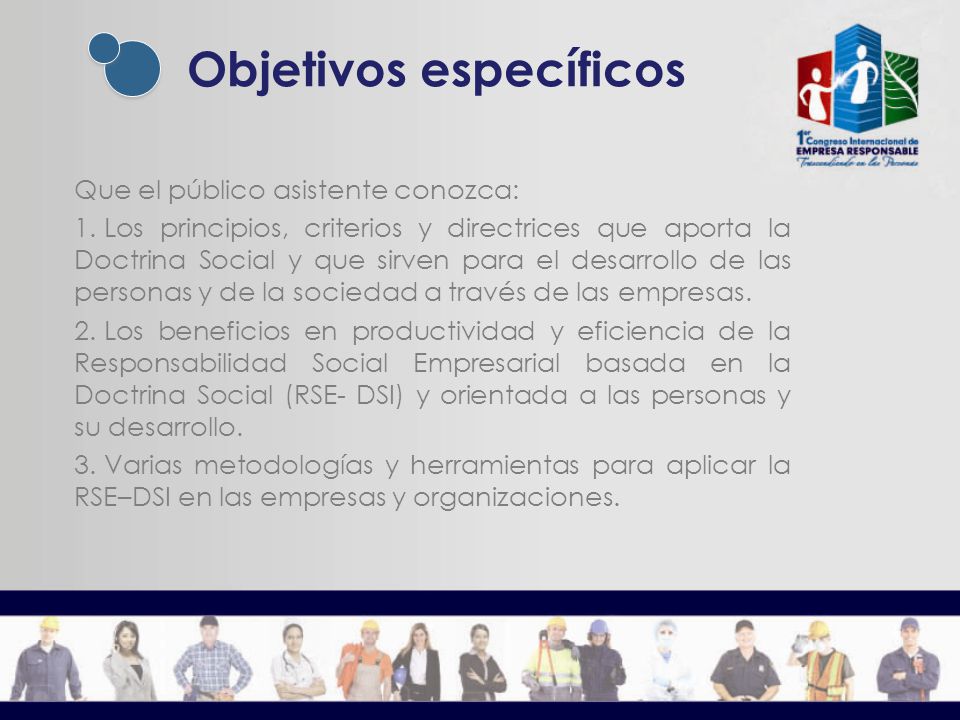 Objetivos específicos

1er Congreso Internacional de EMPRESA RESPONSABLE
Trascendiendo en las Personas

Que el público asistente conozca:

1. Los principios, criterios y directrices que aporta la Doctrina Social y que sirven para el desarrollo de las personas y de la sociedad a través de las empresas.

2. Los beneficios en productividad y eficiencia de la Responsabilidad Social Empresarial basada en la Doctrina Social (RSE- DSI) y orientada a las personas y su desarrollo.

3. Varias metodologías y herramientas para aplicar la RSE–DSI en las empresas y organizaciones.